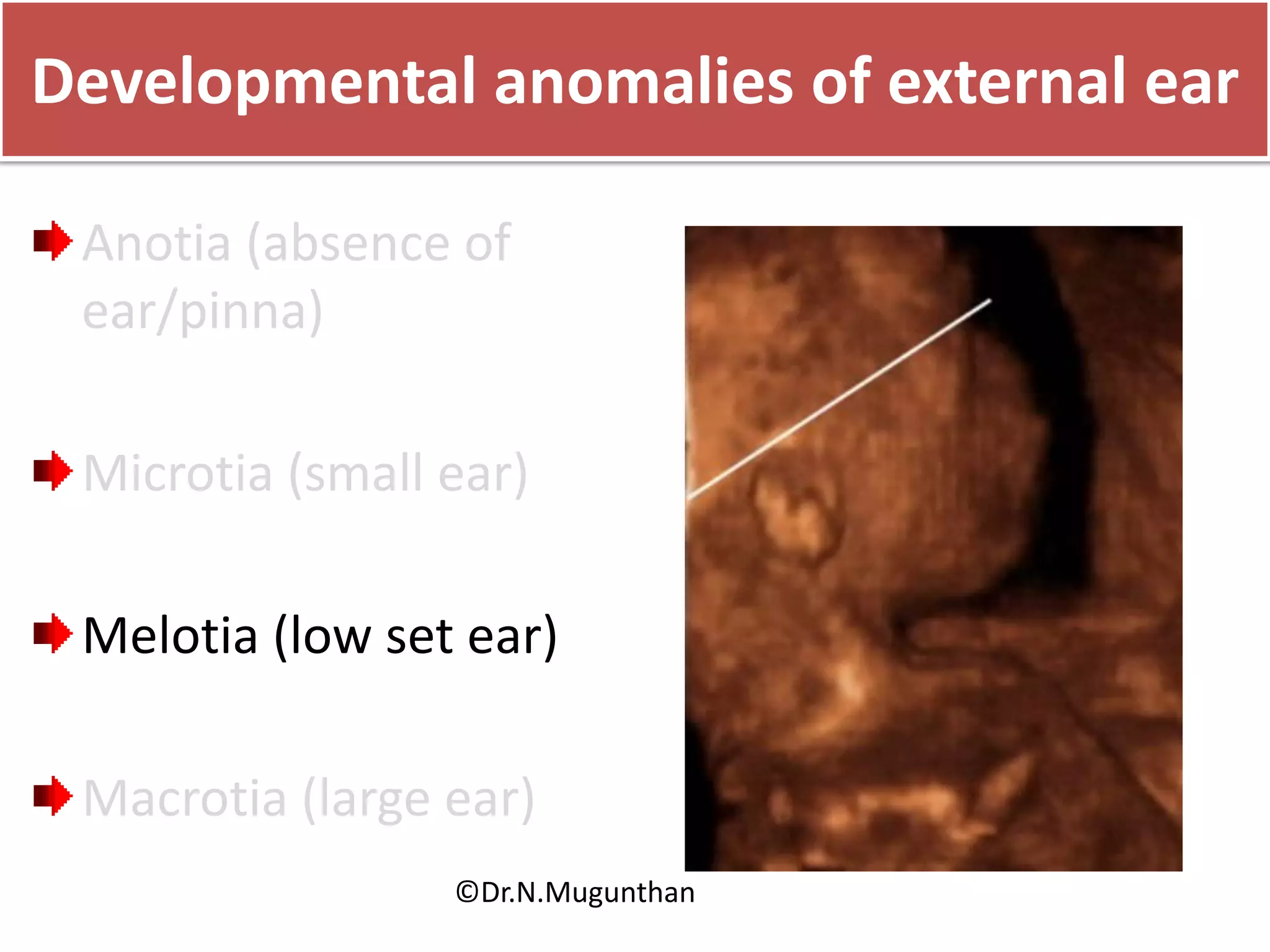 Developmental anomalies of external ear

Anotia (absence of ear/pinna)

Microtia (small ear)

Melotia (low set ear)

Macrotia (large ear)

©Dr.N.Mugunthan